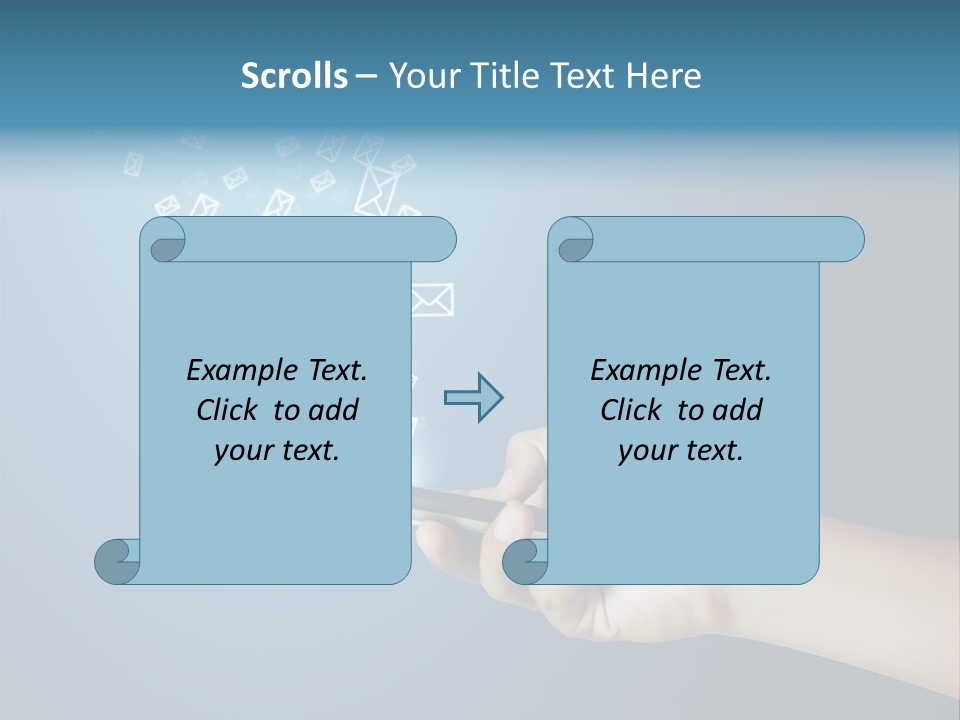 Scrolls – Your Title Text Here

Example Text. Click to add your text.

Example Text. Click to add your text.